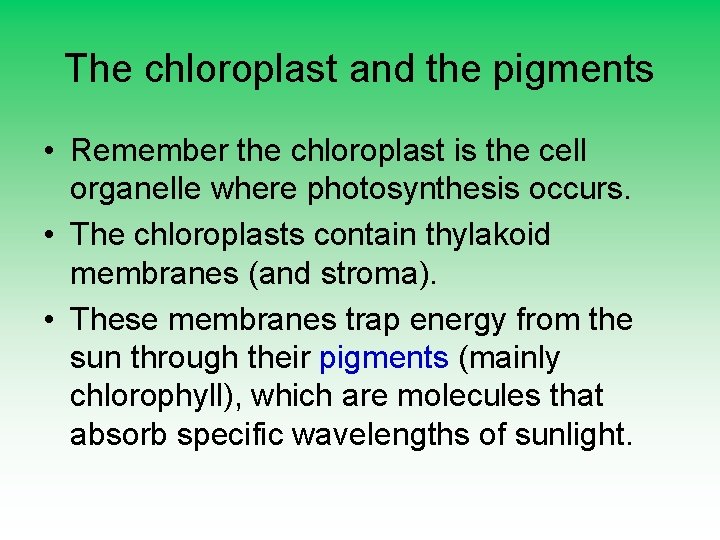 The chloroplast and the pigments

• Remember the chloroplast is the cell organelle where photosynthesis occurs.

• The chloroplasts contain thylakoid membranes (and stroma).

• These membranes trap energy from the sun through their pigments (mainly chlorophyll), which are molecules that absorb specific wavelengths of sunlight.